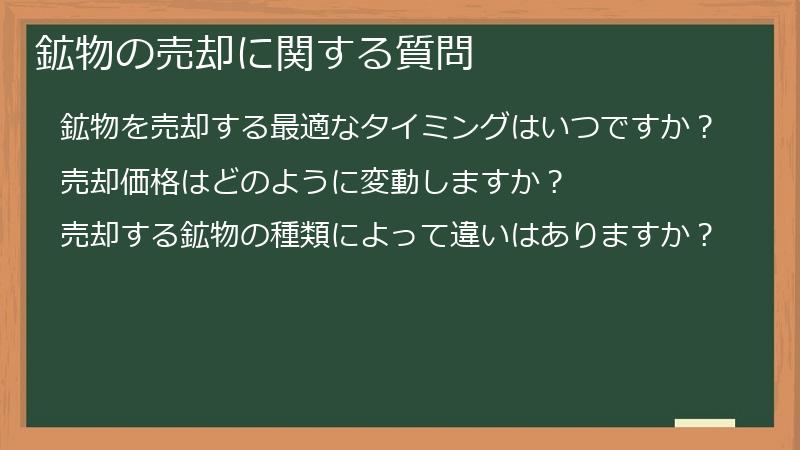 鉱物の売却に関する質問

鉱物を売却する最適なタイミングはいつですか？

売却価格はどのように変動しますか？

売却する鉱物の種類によって違いはありますか？